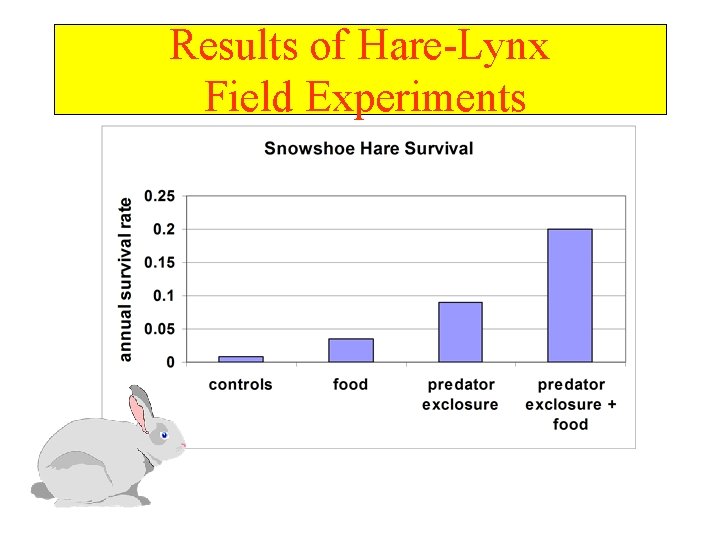 Results of Hare-Lynx Field Experiments

Snowshoe Hare Survival

annual survival rate

0.25
0.2
0.15
0.1
0.05
0

controls
food
predator exclosure
predator exclosure + food